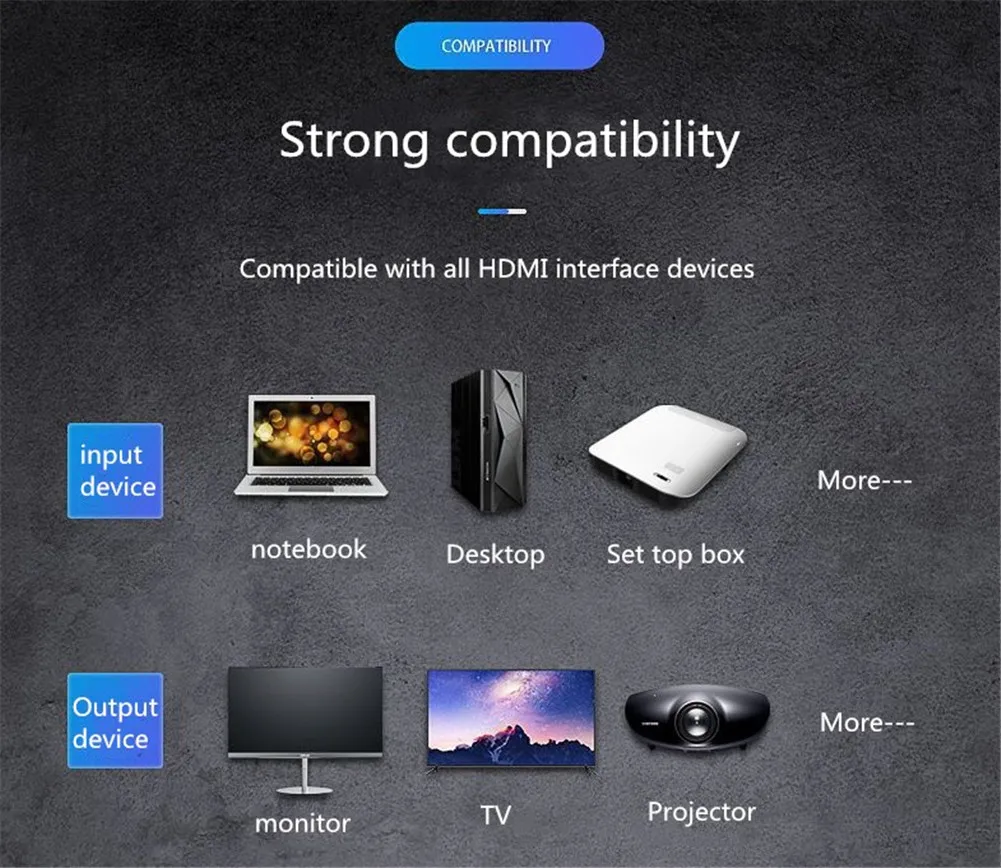 COMPATIBILITY

Strong compatibility

Compatible with all HDMI interface devices

input device

notebook

Desktop

Set top box

More---

Output device

monitor

TV

Projector

More---